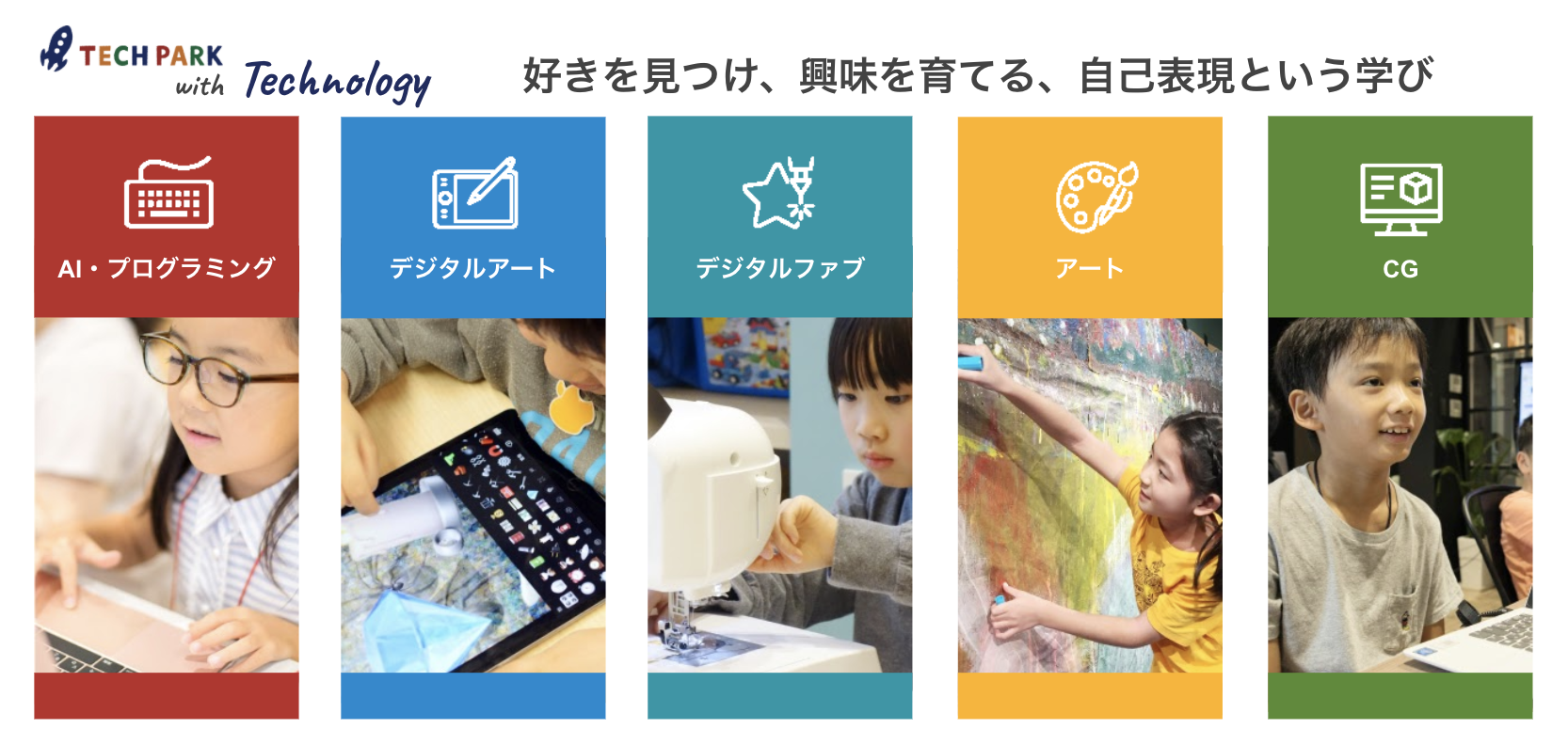 TECH PARK with Technology

好きを見つけ、興味を育てる、自己表現という学び

AI・プログラミング

デジタルアート

デジタルファブ

アート

CG